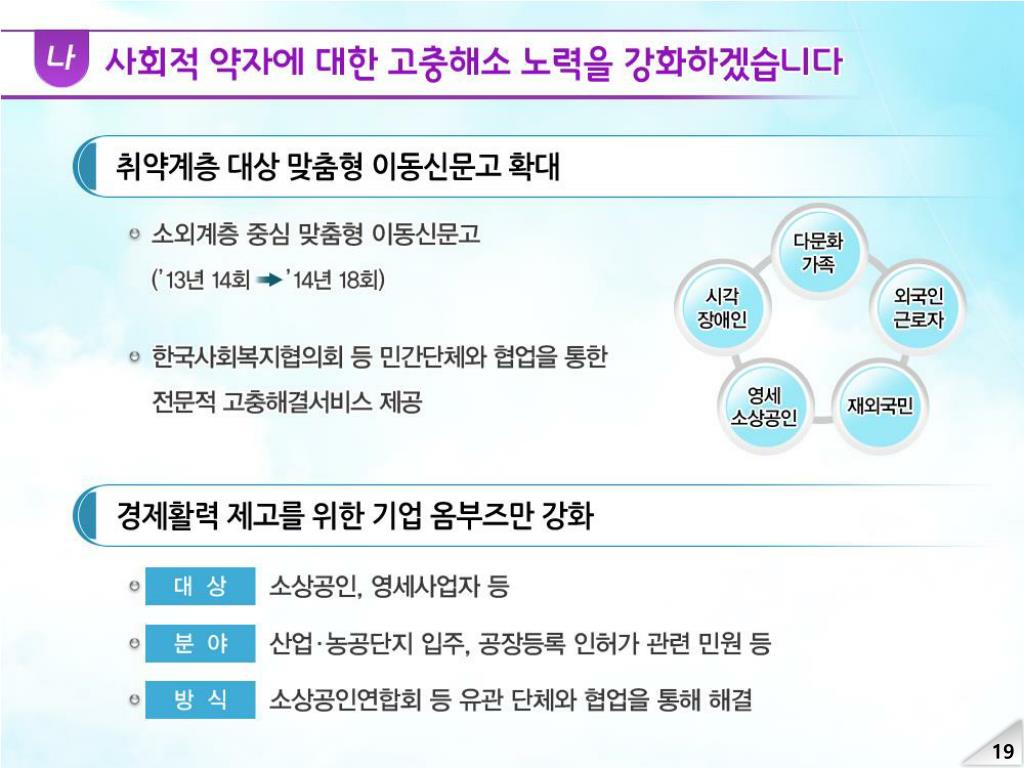 나 사회적 약자에 대한 고충해소 노력을 강화하겠습니다

취약계층 대상 맞춤형 이동신문고 확대

소외계층 중심 맞춤형 이동신문고 ('13년 14회 → '14년 18회)

한국사회복지협의회 등 민간단체와 협업을 통한 전문적 고충해결서비스 제공

다문화 가족

외국인 근로자

재외국민

영세 소상공인

시각 장애인

경제활력 제고를 위한 기업 옴부즈만 강화

대 상 소상공인, 영세사업자 등

분 야 산업·농공단지 입주, 공장등록 인허가 관련 민원 등

방 식 소상공인연합회 등 유관 단체와 협업을 통해 해결

19